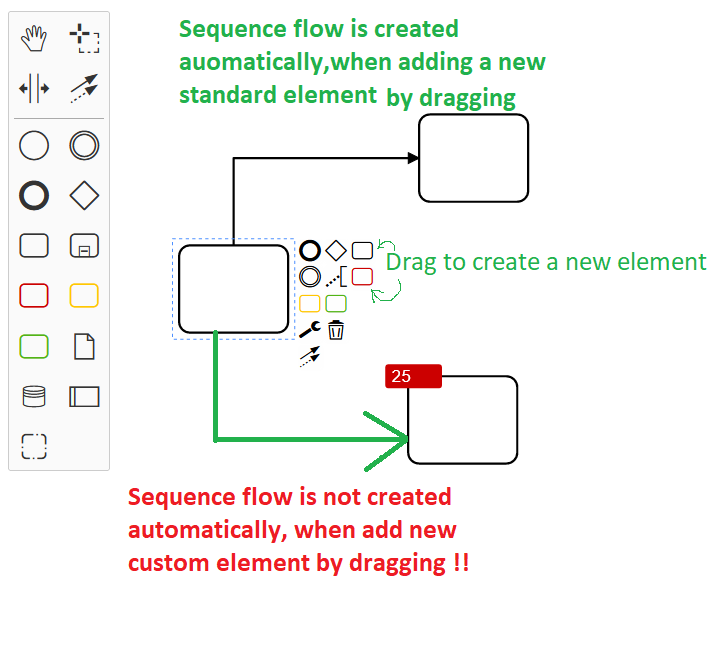 Sequence flow is created auomatically,when adding a new standard element by dragging

Drag to create a new element

25

Sequence flow is not created automatically, when add new custom element by dragging !!